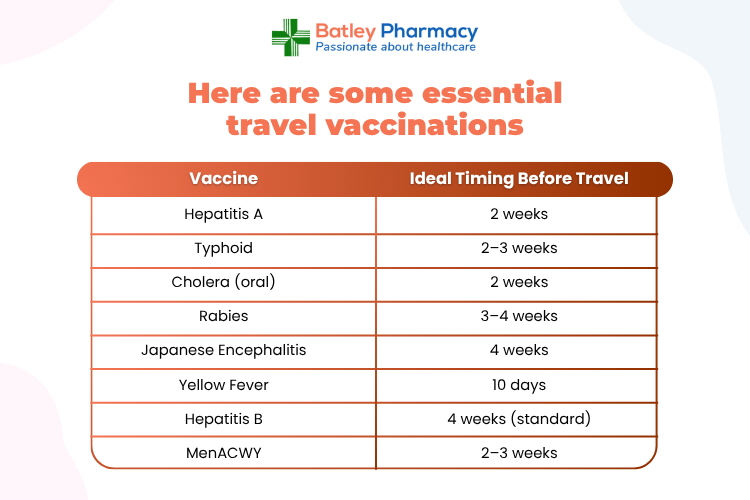 Batley Pharmacy
Passionate about healthcare

Here are some essential travel vaccinations

| Vaccine | Ideal Timing Before Travel |
|---|---|
| Hepatitis A | 2 weeks |
| Typhoid | 2–3 weeks |
| Cholera (oral) | 2 weeks |
| Rabies | 3–4 weeks |
| Japanese Encephalitis | 4 weeks |
| Yellow Fever | 10 days |
| Hepatitis B | 4 weeks (standard) |
| MenACWY | 2–3 weeks |